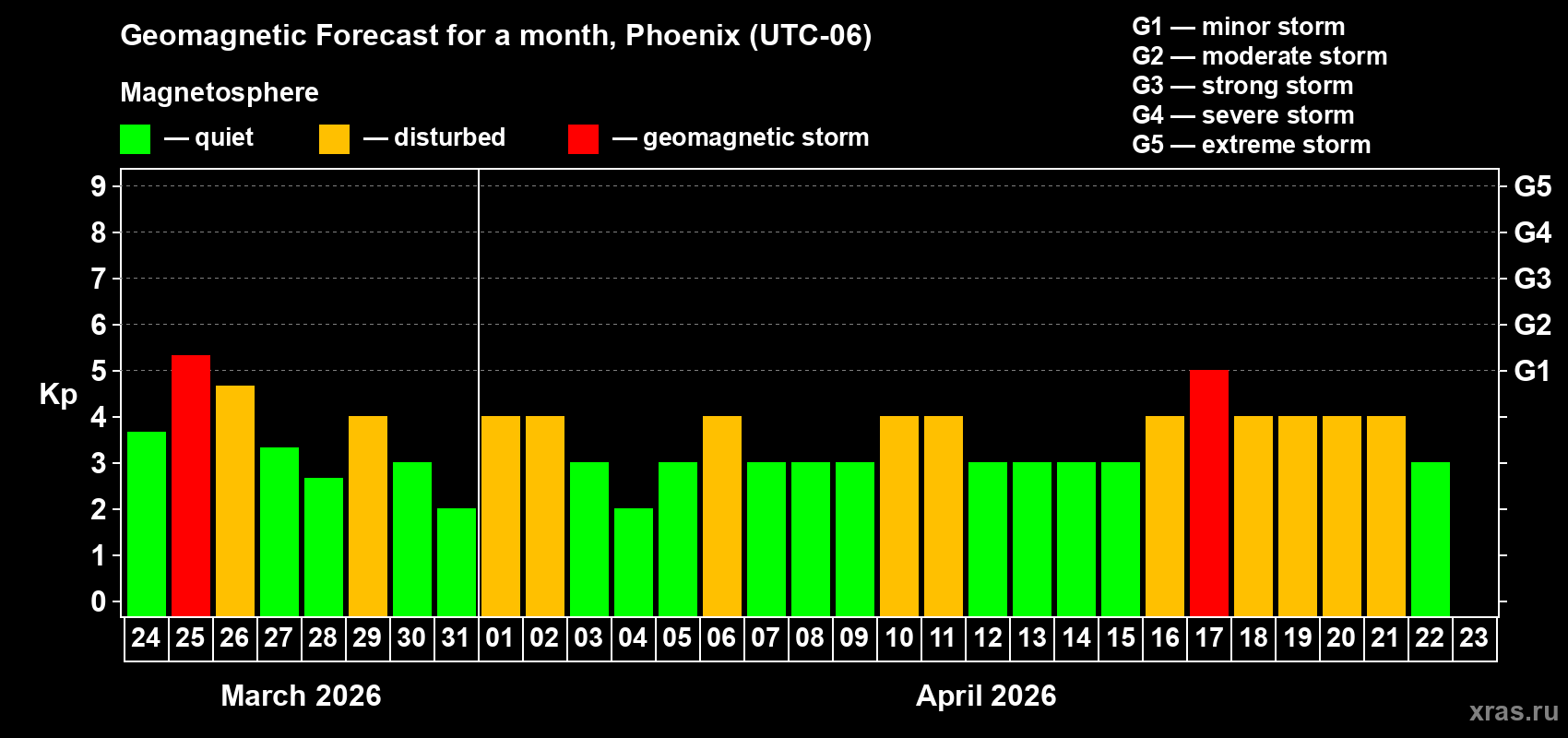 Geomagnetic Forecast for a month, Phoenix (UTC-06)

Magnetosphere

— quiet — disturbed — geomagnetic storm

G1 — minor storm
G2 — moderate storm
G3 — strong storm
G4 — severe storm
G5 — extreme storm

Kp

9
8
7
6
5
4
3
2
1
0

G5
G4
G3
G2
G1

24 25 26 27 28 29 30 31 01 02 03 04 05 06 07 08 09 10 11 12 13 14 15 16 17 18 19 20 21 22 23

March 2026

April 2026

xras.ru